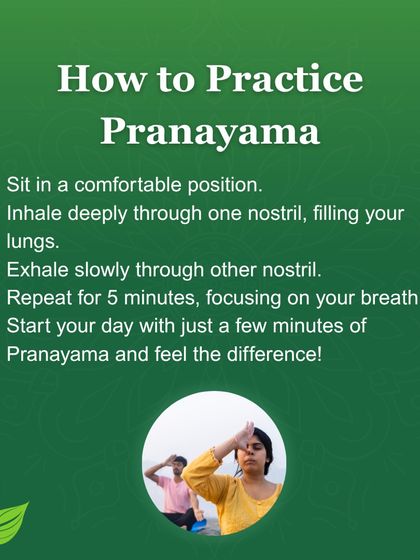 How to Practice Pranayama

Sit in a comfortable position.
Inhale deeply through one nostril, filling your lungs.
Exhale slowly through other nostril.
Repeat for 5 minutes, focusing on your breath
Start your day with just a few minutes of Pranayama and feel the difference!